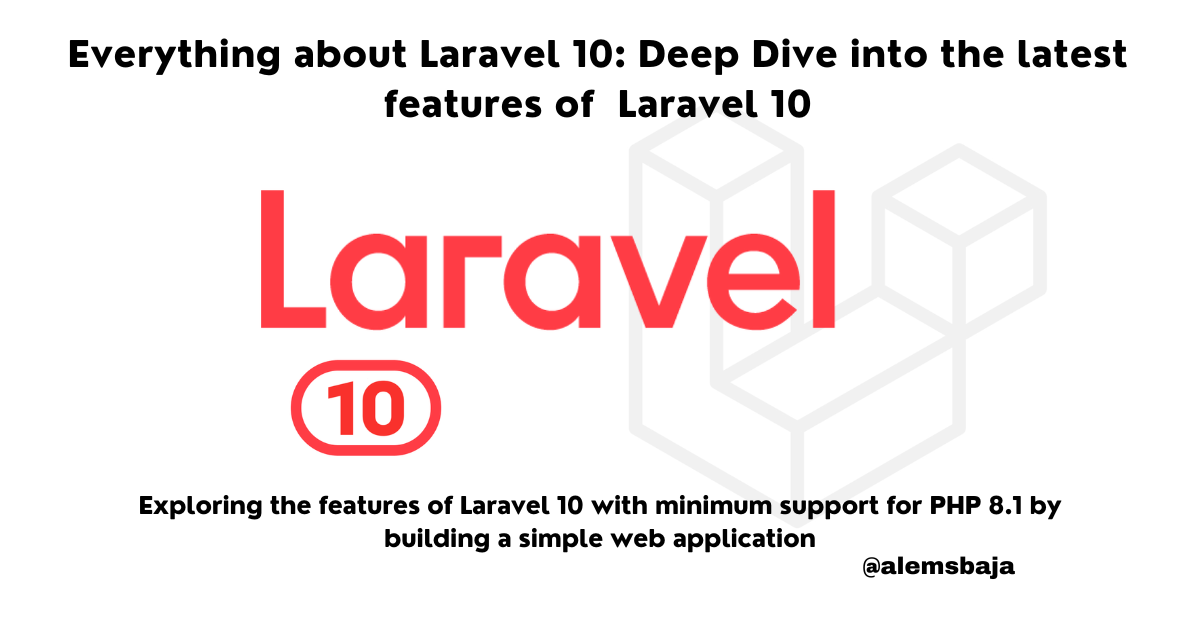 Everything about Laravel 10: Deep Dive into the latest features of Laravel 10

Laravel

10

Exploring the features of Laravel 10 with minimum support for PHP 8.1 by building a simple web application

@alemsbaja